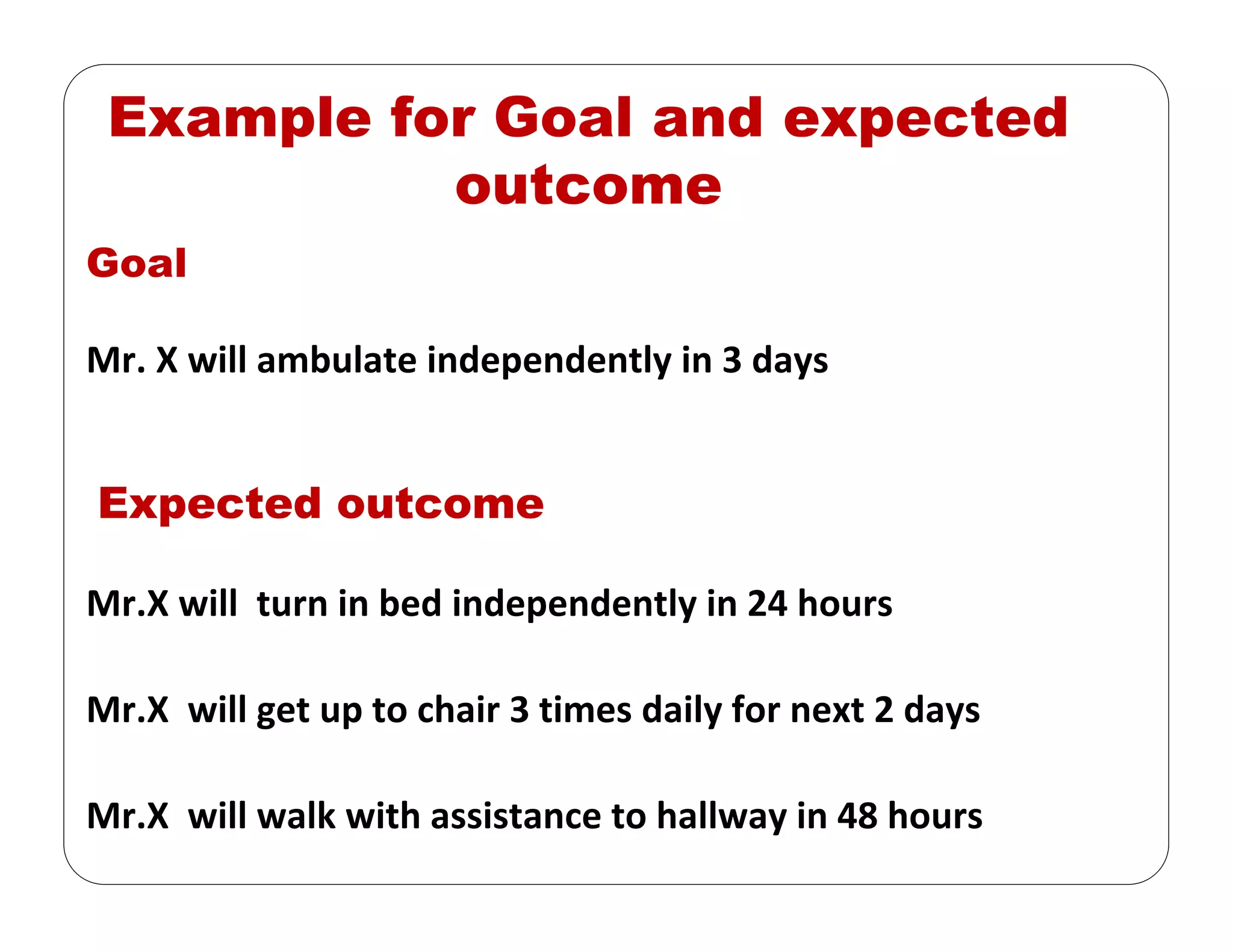 Example for Goal and expected outcome

Goal

Mr. X will ambulate independently in 3 days

Expected outcome

Mr.X will turn in bed independently in 24 hours

Mr.X will get up to chair 3 times daily for next 2 days

Mr.X will walk with assistance to hallway in 48 hours